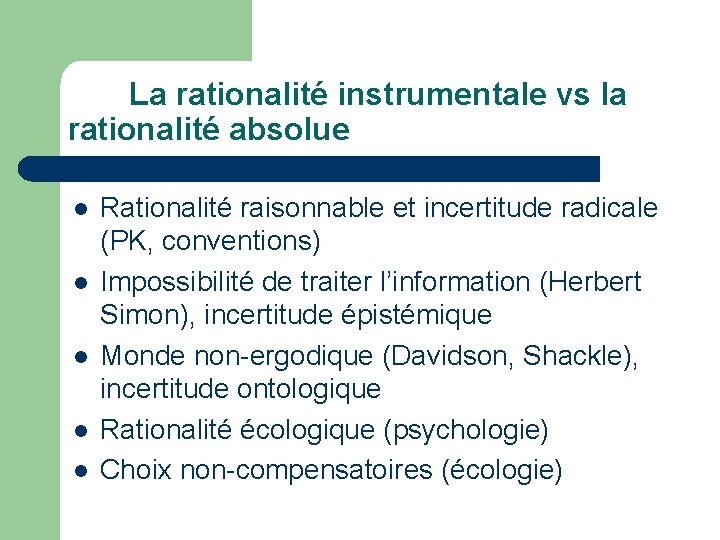 La rationalité instrumentale vs la rationalité absolue

- Rationalité raisonnable et incertitude radicale (PK, conventions)
- Impossibilité de traiter l'information (Herbert Simon), incertitude épistémique
- Monde non-ergodique (Davidson, Shackle), incertitude ontologique
- Rationalité écologique (psychologie)
- Choix non-compensatoires (écologie)